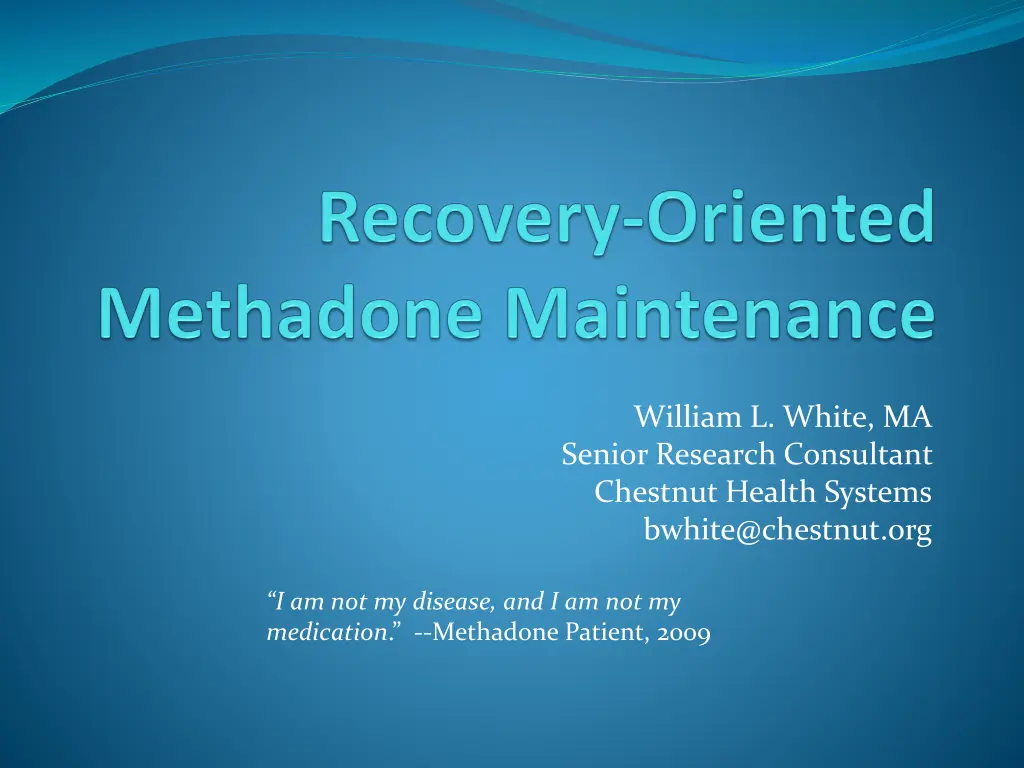 Recovery-Oriented Methadone Maintenance

William L. White, MA
Senior Research Consultant
Chestnut Health Systems
bwhite@chestnut.org

"I am not my disease, and I am not my medication." --Methadone Patient, 2009